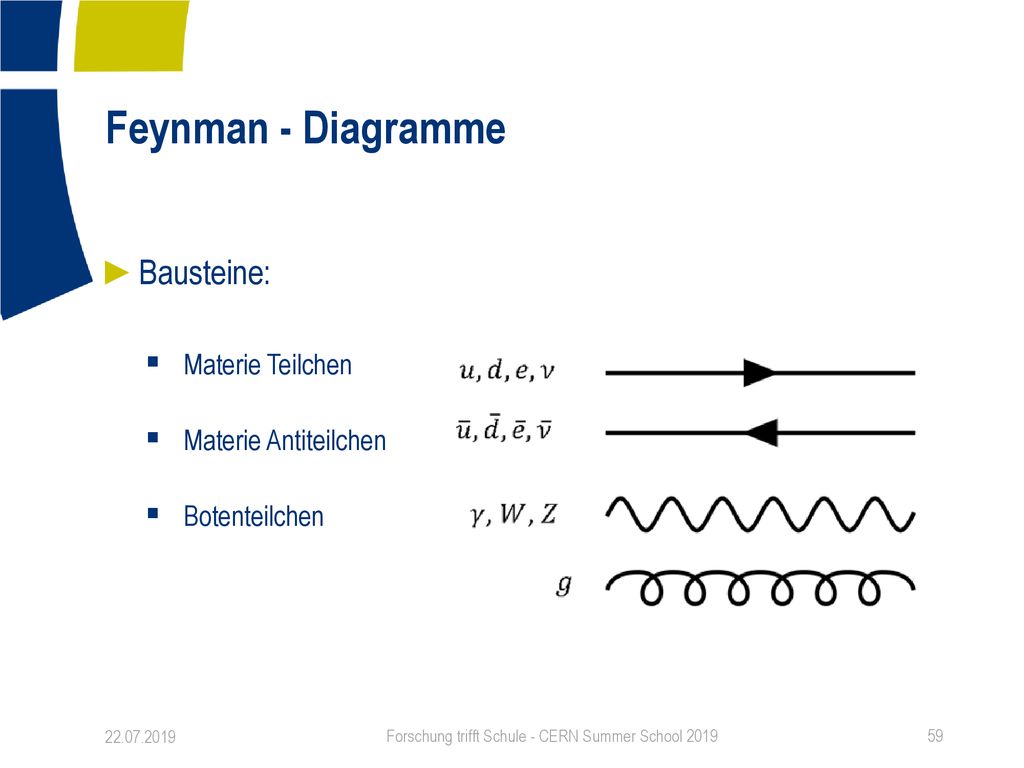 Feynman - Diagramme

► Bausteine:

▪ Materie Teilchen $u, d, e, \nu$

▪ Materie Antiteilchen $\bar{u}, \bar{d}, \bar{e}, \bar{\nu}$

▪ Botenteilchen $\gamma, W, Z$

$g$

22.07.2019 Forschung trifft Schule - CERN Summer School 2019 59